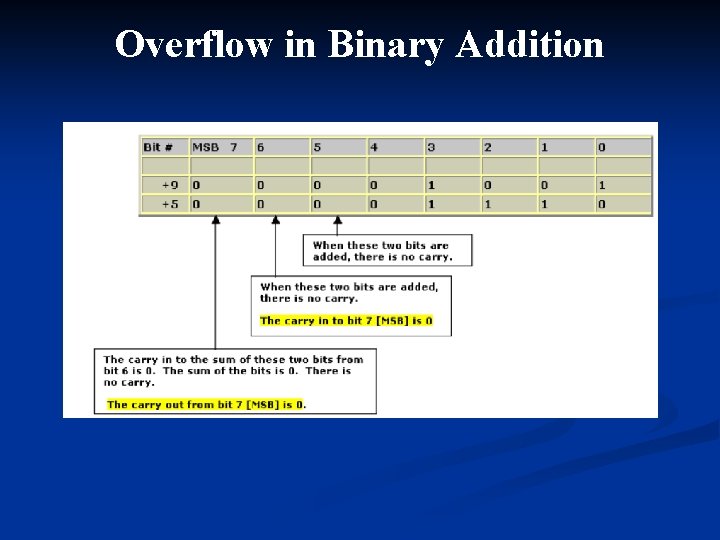 Overflow in Binary Addition

| Bit # | MSB 7 | 6 | 5 | 4 | 3 | 2 | 1 | 0 |
|---|---|---|---|---|---|---|---|---|
| | | | | | | | | |
| +9 | 0 | 0 | 0 | 0 | 1 | 0 | 0 | 1 |
| +5 | 0 | 0 | 0 | 0 | 1 | 1 | 1 | 0 |

When these two bits are added, there is no carry.

When these two bits are added, there is no carry.

The carry in to bit 7 [MSB] is 0

The carry in to the sum of these two bits from bit 6 is 0. The sum of the bits is 0. There is no carry.

The carry out from bit 7 [MSB] is 0.